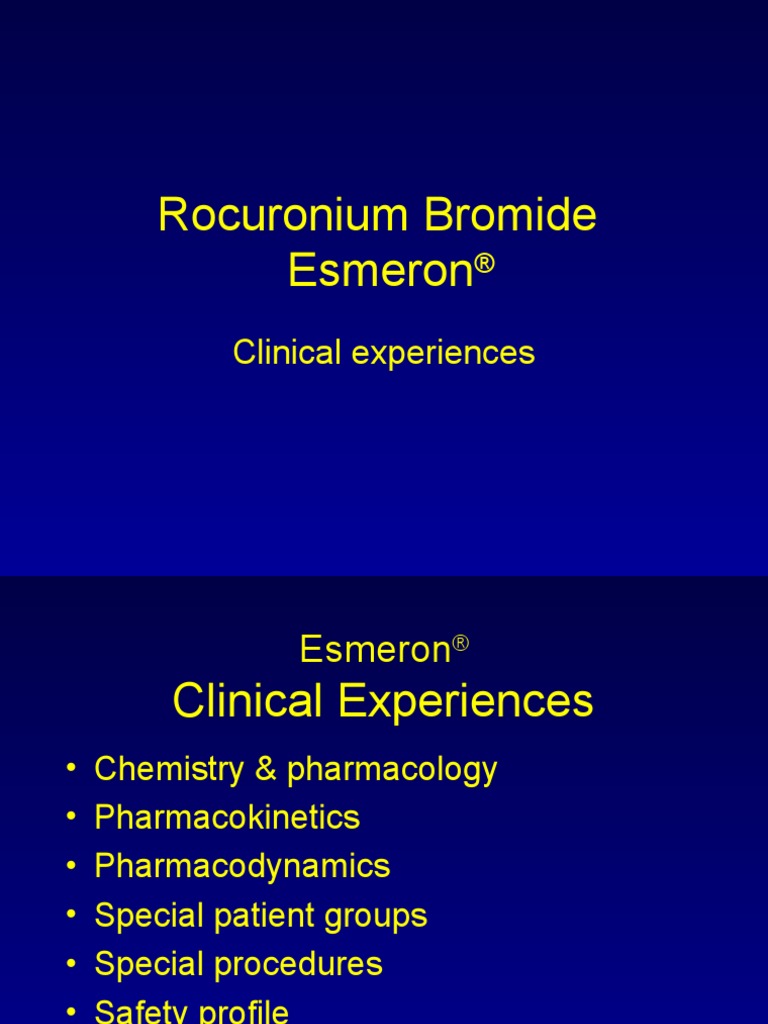 Rocuronium Bromide
Esmeron®

Clinical experiences

Esmeron®
Clinical Experiences

• Chemistry & pharmacology
• Pharmacokinetics
• Pharmacodynamics
• Special patient groups
• Special procedures
• Safety profile